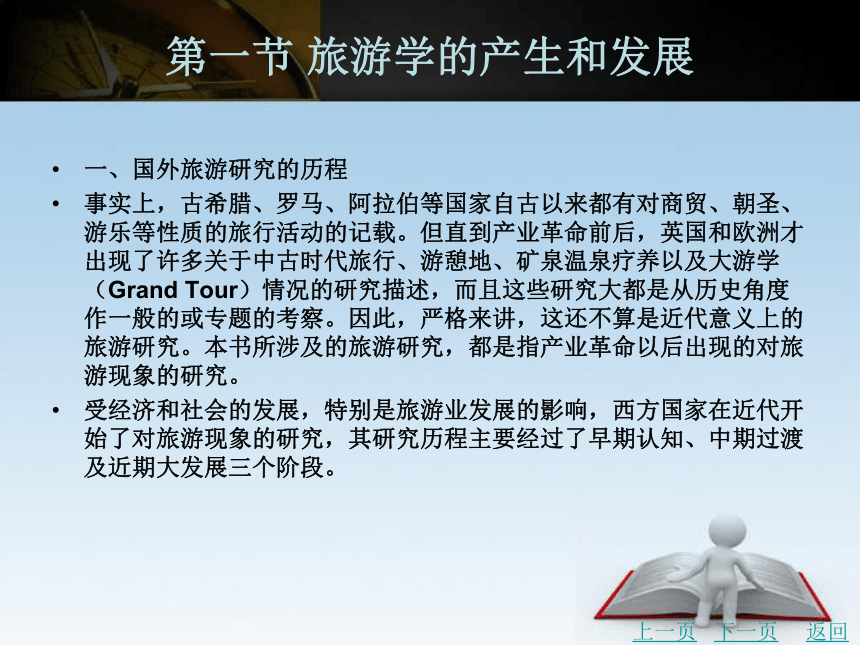 第一节 旅游学的产生和发展

• 一、国外旅游研究的历程

• 事实上，古希腊、罗马、阿拉伯等国家自古以来都有对商贸、朝圣、游乐等性质的旅行活动的记载。但直到产业革命前后，英国和欧洲才出现了许多关于中古时代旅行、游憩地、矿泉温泉疗养以及大游学（Grand Tour）情况的研究描述，而且这些研究大都是从历史角度作一般的或专题的考察。因此，严格来讲，这还不算是近代意义上的旅游研究。本书所涉及的旅游研究，都是指产业革命以后出现的对旅游现象的研究。

• 受经济和社会的发展，特别是旅游业发展的影响，西方国家在近代开始了对旅游现象的研究，其研究历程主要经过了早期认知、中期过渡及近期大发展三个阶段。

上一页 下一页 返回